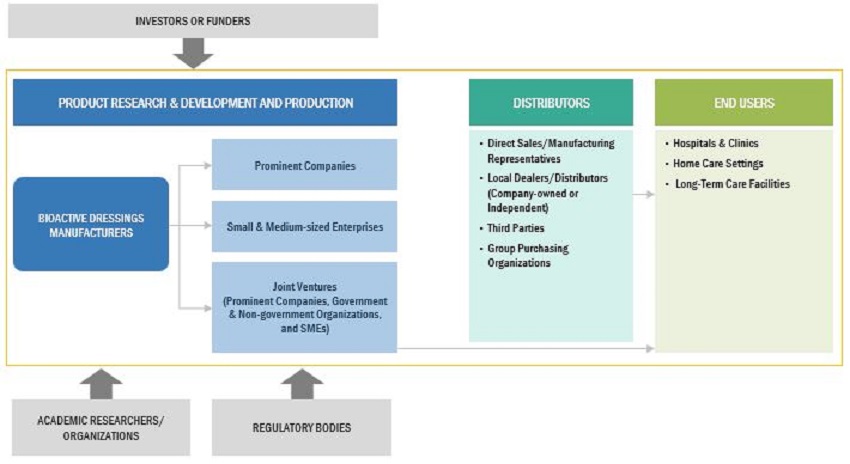 INVESTORS OR FUNDERS

PRODUCT RESEARCH & DEVELOPMENT AND PRODUCTION

BIOACTIVE DRESSINGS MANUFACTURERS

Prominent Companies

Small & Medium-sized Enterprises

Joint Ventures (Prominent Companies, Government & Non-government Organizations, and SMEs)

DISTRIBUTORS

• Direct Sales/Manufacturing Representatives
• Local Dealers/Distributors (Company-owned or Independent)
• Third Parties
• Group Purchasing Organizations

END USERS

• Hospitals & Clinics
• Home Care Settings
• Long-Term Care Facilities

ACADEMIC RESEARCHERS/ ORGANIZATIONS

REGULATORY BODIES